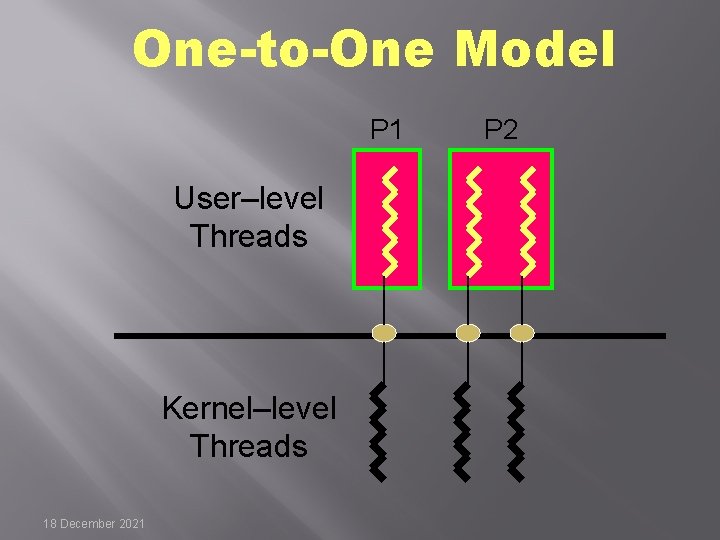 One-to-One Model

P1

P2

User–level Threads

Kernel–level Threads

18 December 2021